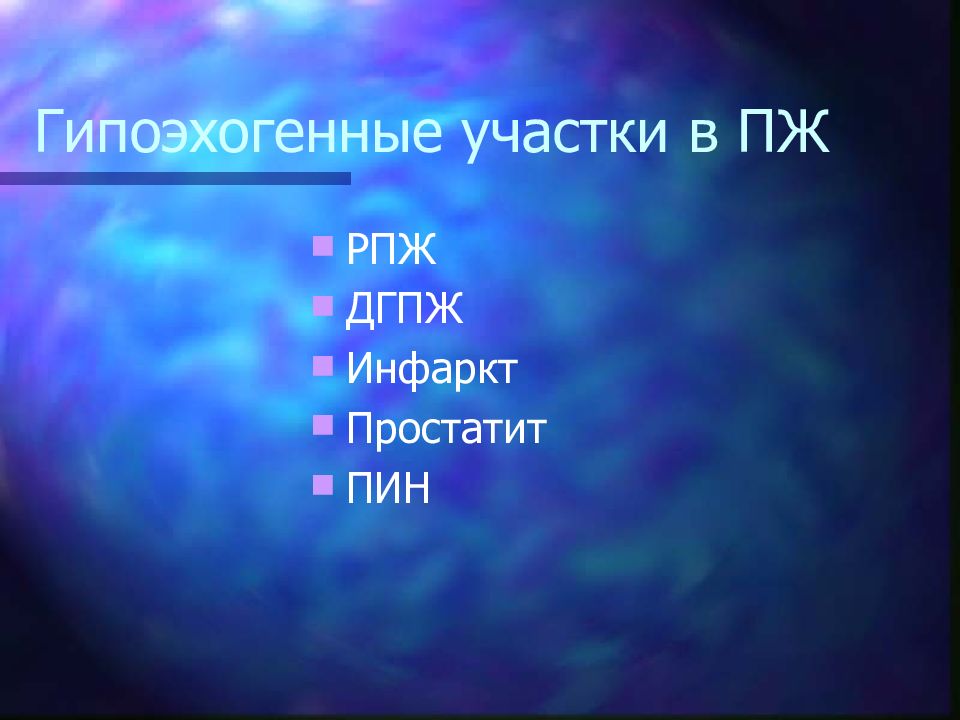 Гипоэхогенные участки в ПЖ

- РПЖ
- ДГПЖ
- Инфаркт
- Простатит
- ПИН